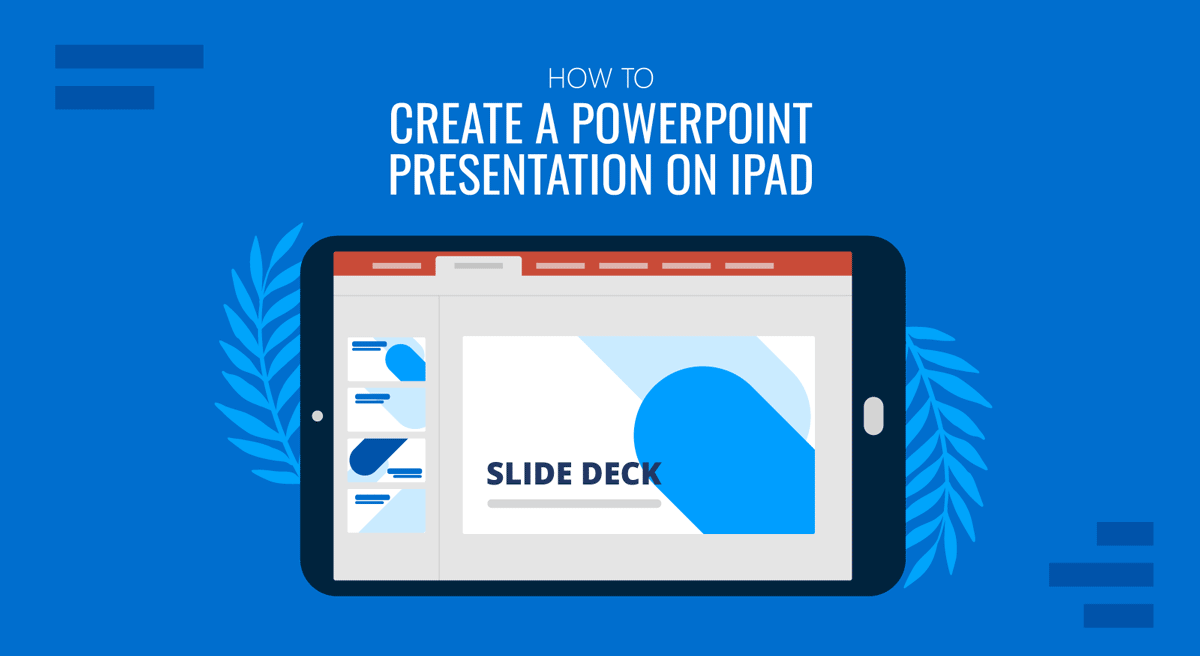 HOW TO
CREATE A POWERPOINT PRESENTATION ON IPAD

SLIDE DECK